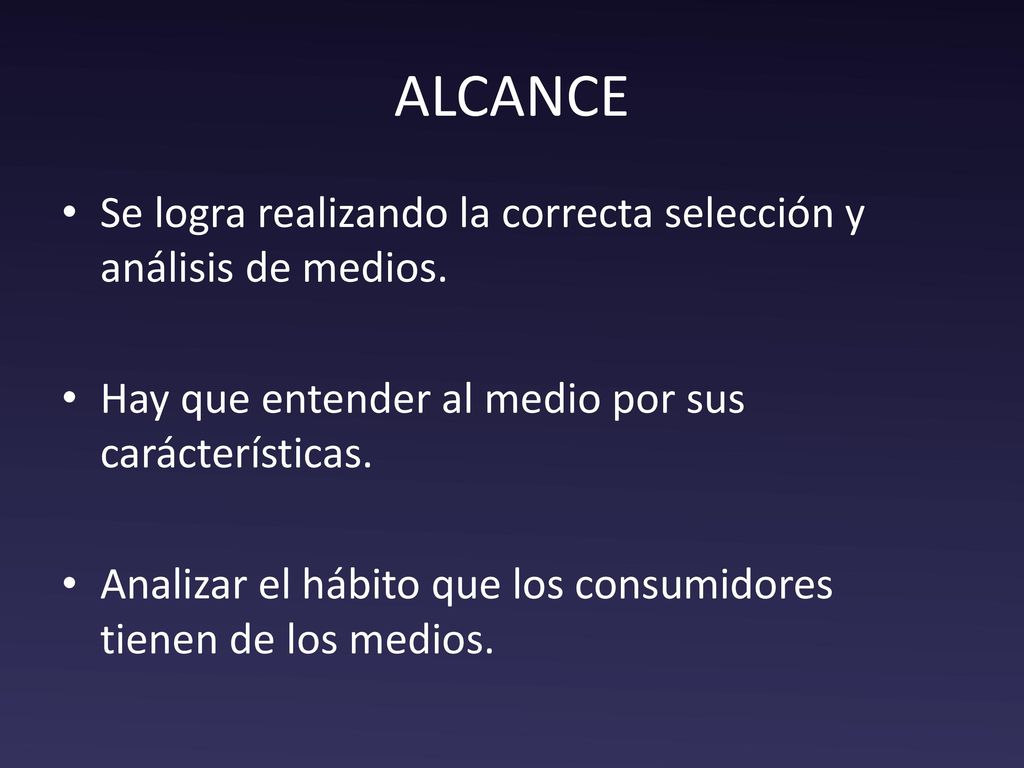 ALCANCE

• Se logra realizando la correcta selección y análisis de medios.

• Hay que entender al medio por sus carácterísticas.

• Analizar el hábito que los consumidores tienen de los medios.